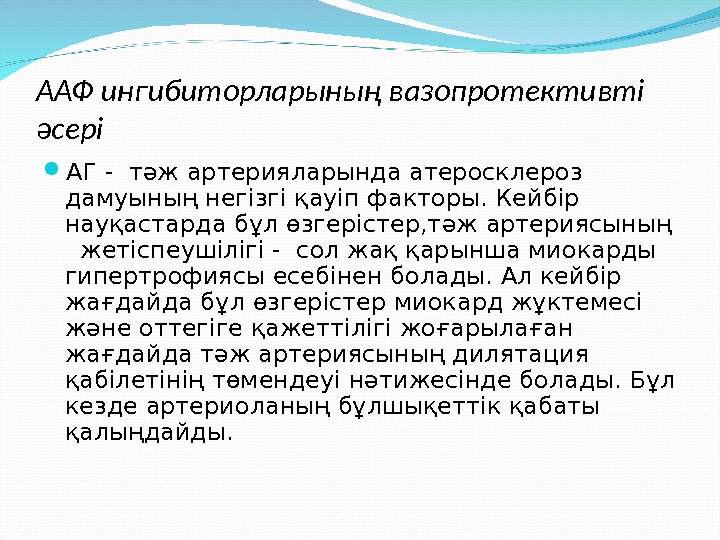 ААФ ингибиторларының вазопротективті әсері

АГ - тәж артерияларында атеросклероз дамуының негізгі қауіп факторы. Кейбір науқастарда бұл өзгерістер,тәж артериясының жетіспеушілігі - сол жақ қарынша миокарды гипертрофиясы есебінен болады. Ал кейбір жағдайда бұл өзгерістер миокард жүктемесі және оттегіге қажеттілігі жоғарылаған жағдайда тәж артериясының дилятация қабілетінің төмендеуі нәтижесінде болады. Бұл кезде артериоланың бұлшықеттік қабаты қалыңдайды.